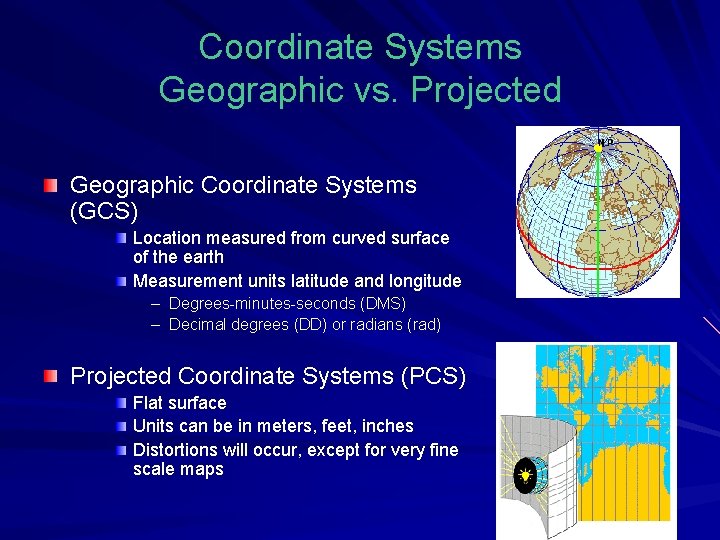 Coordinate Systems
Geographic vs. Projected

Geographic Coordinate Systems (GCS)

Location measured from curved surface of the earth

Measurement units latitude and longitude

– Degrees-minutes-seconds (DMS)
– Decimal degrees (DD) or radians (rad)

Projected Coordinate Systems (PCS)

Flat surface

Units can be in meters, feet, inches

Distortions will occur, except for very fine scale maps